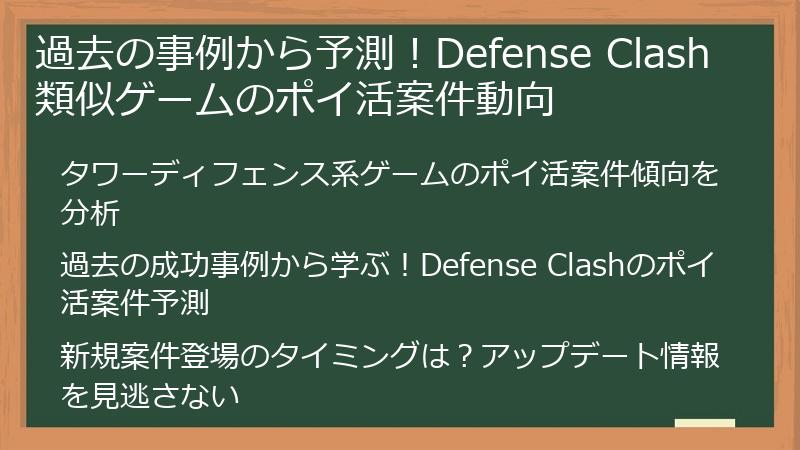 過去の事例から予測！Defense Clash類似ゲームのポイ活案件動向

タワーディフェンス系ゲームのポイ活案件傾向を分析

過去の成功事例から学ぶ！Defense Clashのポイ活案件予測

新規案件登場のタイミングは？アップデート情報を見逃さない